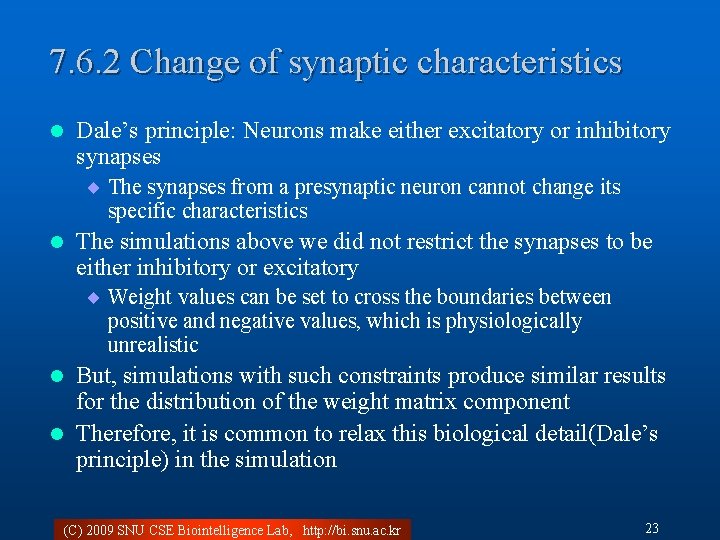 7.6.2 Change of synaptic characteristics

- Dale's principle: Neurons make either excitatory or inhibitory synapses
  - The synapses from a presynaptic neuron cannot change its specific characteristics
- The simulations above we did not restrict the synapses to be either inhibitory or excitatory
  - Weight values can be set to cross the boundaries between positive and negative values, which is physiologically unrealistic
- But, simulations with such constraints produce similar results for the distribution of the weight matrix component
- Therefore, it is common to relax this biological detail(Dale's principle) in the simulation

(C) 2009 SNU CSE Biointelligence Lab, http://bi.snu.ac.kr

23